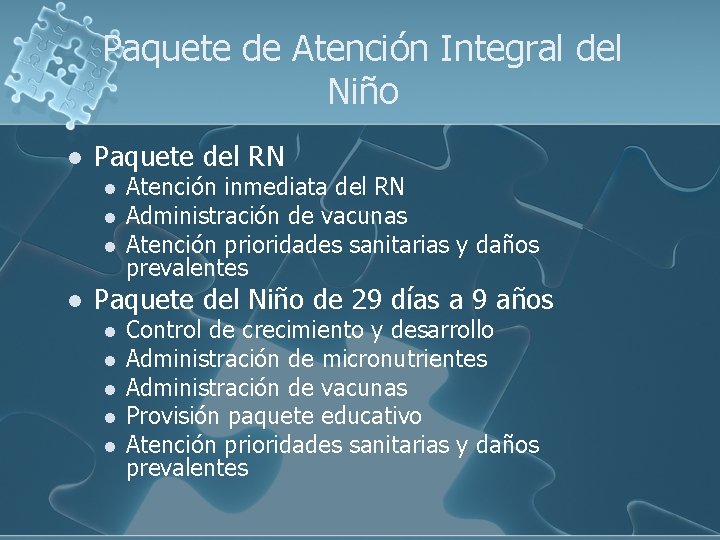 Paquete de Atención Integral del Niño

- Paquete del RN
  - Atención inmediata del RN
  - Administración de vacunas
  - Atención prioridades sanitarias y daños prevalentes
- Paquete del Niño de 29 días a 9 años
  - Control de crecimiento y desarrollo
  - Administración de micronutrientes
  - Administración de vacunas
  - Provisión paquete educativo
  - Atención prioridades sanitarias y daños prevalentes